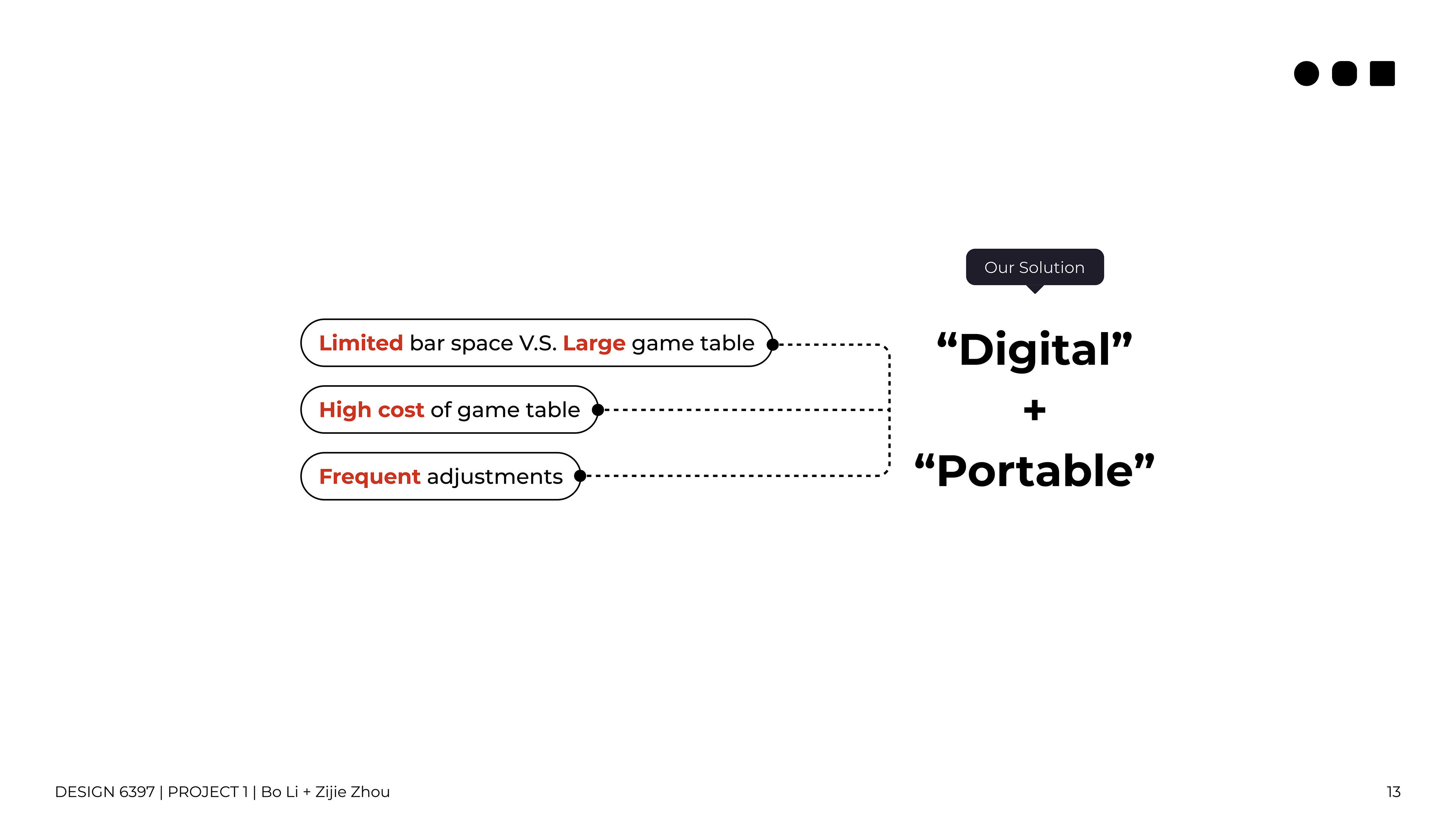 Limited bar space V.S. Large game table

High cost of game table

Frequent adjustments

Our Solution

“Digital”

+

“Portable”

DESIGN 6397 | PROJECT 1 | Bo Li + Zijie Zhou

13